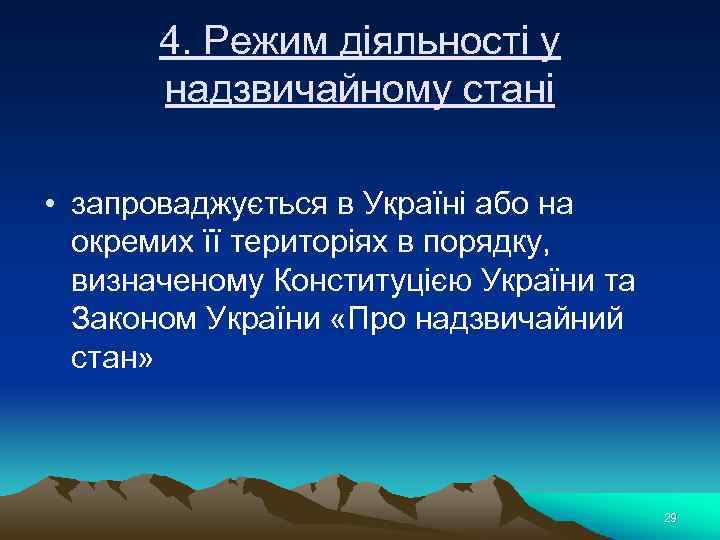 4. Режим діяльності у надзвичайному стані

• запроваджується в Україні або на окремих її територіях в порядку, визначеному Конституцією України та Законом України «Про надзвичайний стан»

29